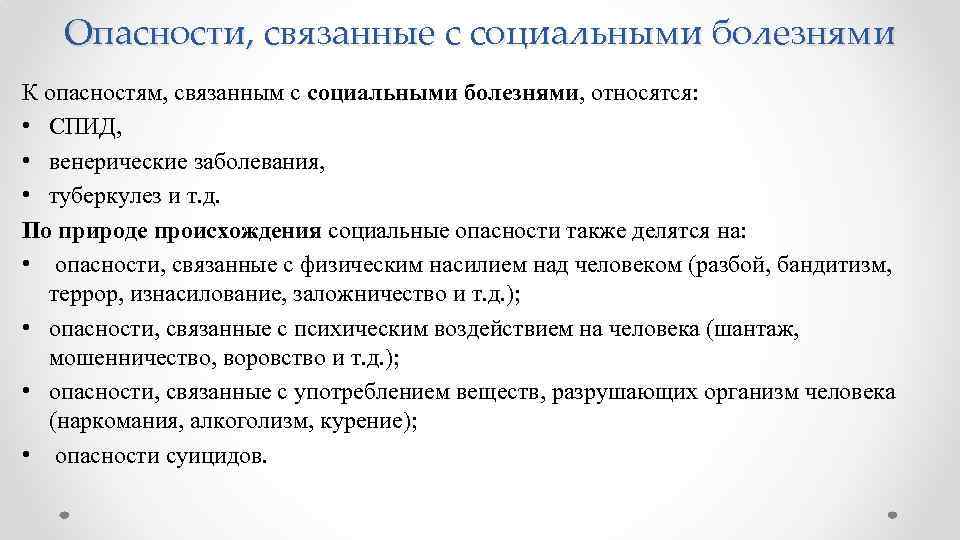 Опасности, связанные с социальными болезнями

К опасностям, связанным с социальными болезнями, относятся:
• СПИД,
• венерические заболевания,
• туберкулез и т.д.
По природе происхождения социальные опасности также делятся на:
• опасности, связанные с физическим насилием над человеком (разбой, бандитизм, террор, изнасилование, заложничество и т.д.);
• опасности, связанные с психическим воздействием на человека (шантаж, мошенничество, воровство и т.д.);
• опасности, связанные с употреблением веществ, разрушающих организм человека (наркомания, алкоголизм, курение);
• опасности суицидов.